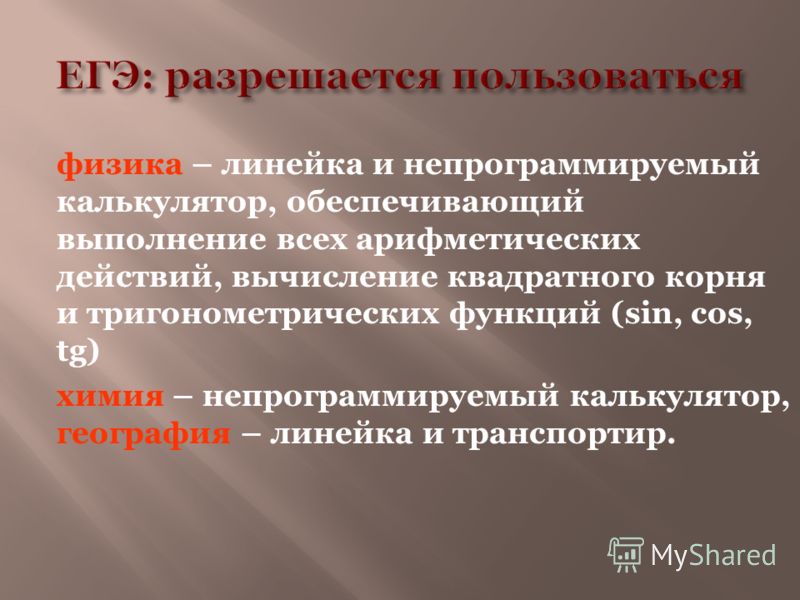 ЕГЭ: разрешается пользоваться

физика – линейка и непрограммируемый калькулятор, обеспечивающий выполнение всех арифметических действий, вычисление квадратного корня и тригонометрических функций (sin, cos, tg)

химия – непрограммируемый калькулятор, география – линейка и транспортир.

MyShared